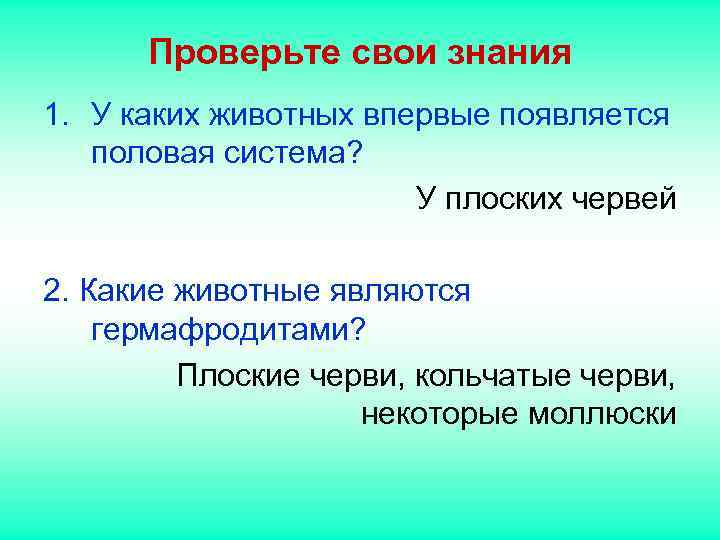 Проверьте свои знания

1. У каких животных впервые появляется половая система?

У плоских червей

2. Какие животные являются гермафродитами?

Плоские черви, кольчатые черви, некоторые моллюски